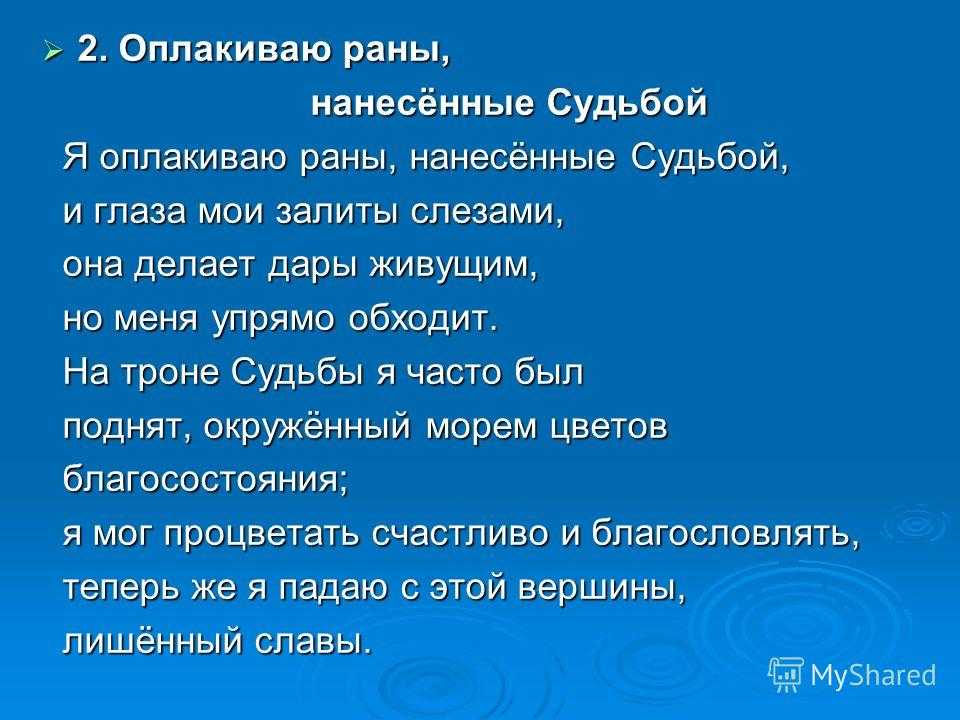 2. Оплакиваю раны,
нанесённые Судьбой

Я оплакиваю раны, нанесённые Судьбой,
и глаза мои залиты слезами,
она делает дары живущим,
но меня упрямо обходит.
На троне Судьбы я часто был
поднят, окружённый морем цветов
благосостояния;
я мог процветать счастливо и благословлять,
теперь же я падаю с этой вершины,
лишённый славы.

MyShared